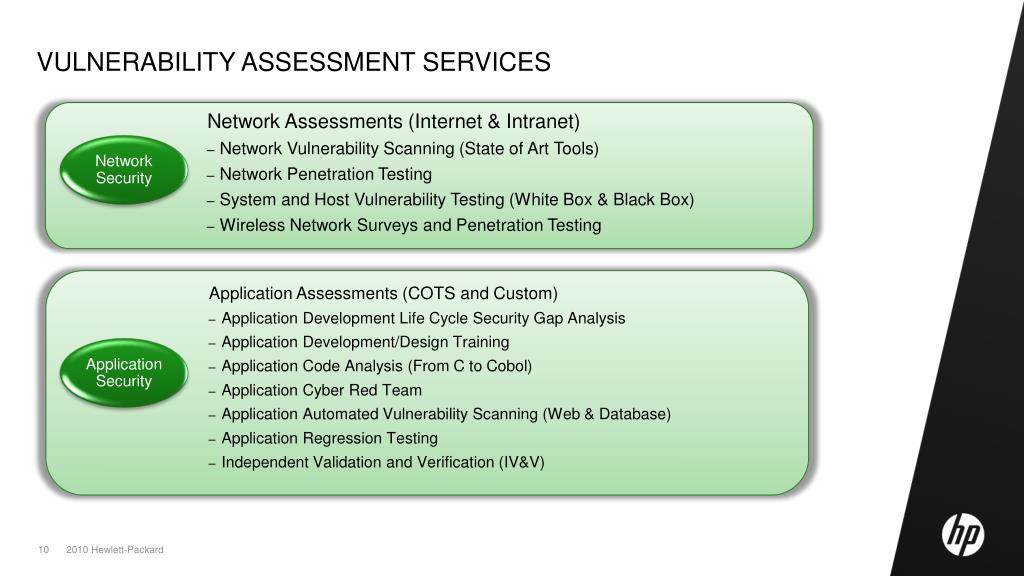 VULNERABILITY ASSESSMENT SERVICES

Network Security

Network Assessments (Internet & Intranet)
– Network Vulnerability Scanning (State of Art Tools)
– Network Penetration Testing
– System and Host Vulnerability Testing (White Box & Black Box)
– Wireless Network Surveys and Penetration Testing

Application Security

Application Assessments (COTS and Custom)
– Application Development Life Cycle Security Gap Analysis
– Application Development/Design Training
– Application Code Analysis (From C to Cobol)
– Application Cyber Red Team
– Application Automated Vulnerability Scanning (Web & Database)
– Application Regression Testing
– Independent Validation and Verification (IV&V)

10 2010 Hewlett-Packard

hp